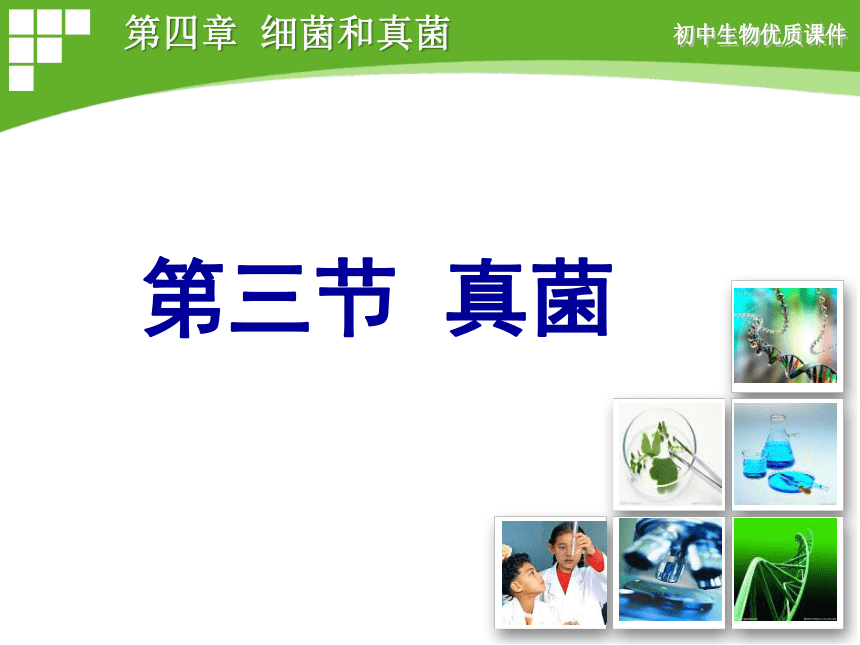 第四章 细菌和真菌

初中生物优质课件

第三节 真菌